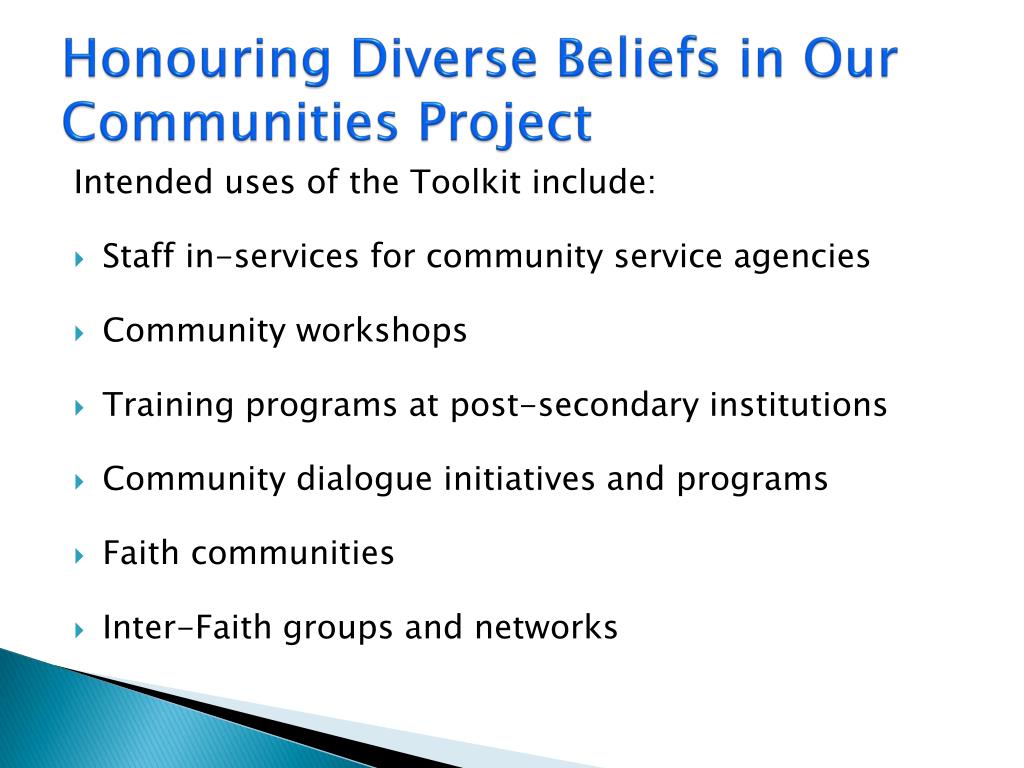 Honouring Diverse Beliefs in Our Communities Project

Intended uses of the Toolkit include:

Staff in-services for community service agencies

Community workshops

Training programs at post-secondary institutions

Community dialogue initiatives and programs

Faith communities

Inter-Faith groups and networks